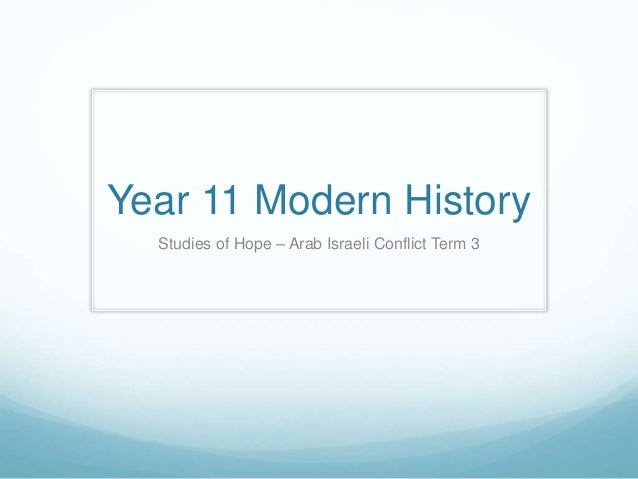 Year 11 Modern History

Studies of Hope – Arab Israeli Conflict Term 3